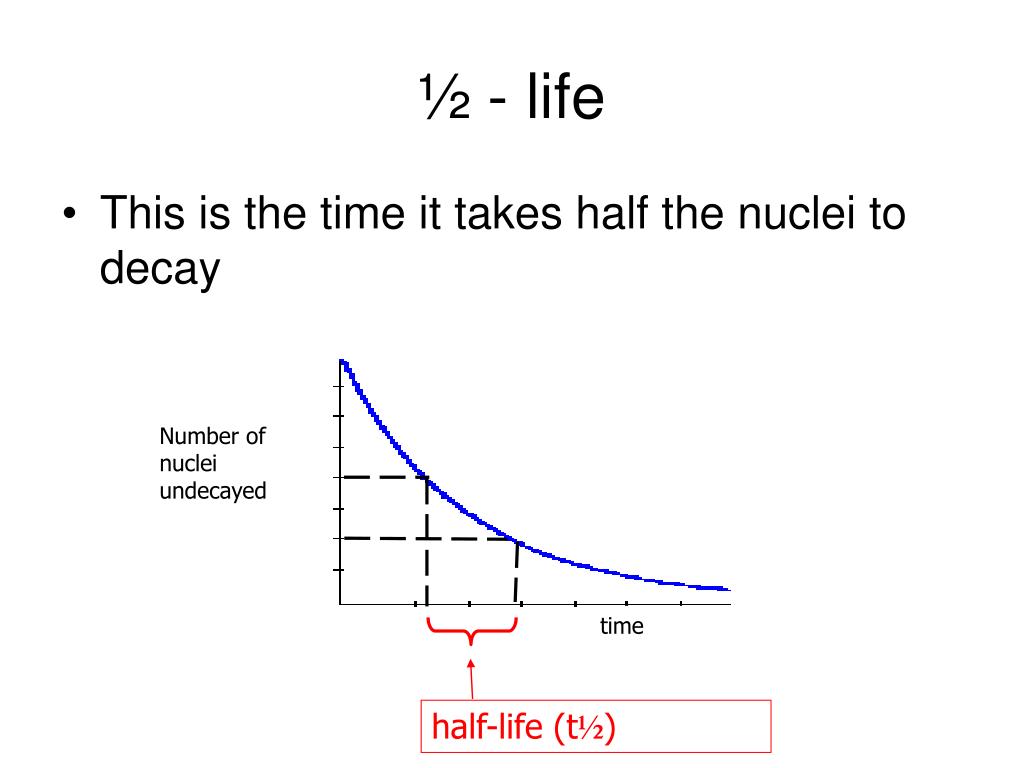 ½ - life

• This is the time it takes half the nuclei to decay

Number of nuclei undecayed

time

half-life (t½)